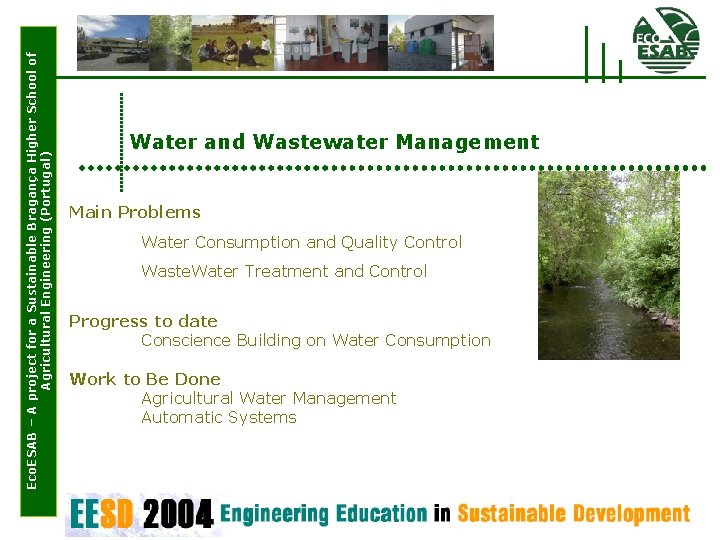 EcoESAB – A project for a Sustainable Bragança Higher School of Agricultural Engineering (Portugal)

ECO ESAB

Water and Wastewater Management

Main Problems

Water Consumption and Quality Control

WasteWater Treatment and Control

Progress to date
Conscience Building on Water Consumption

Work to Be Done
Agricultural Water Management
Automatic Systems

EESD 2004 Engineering Education in Sustainable Development